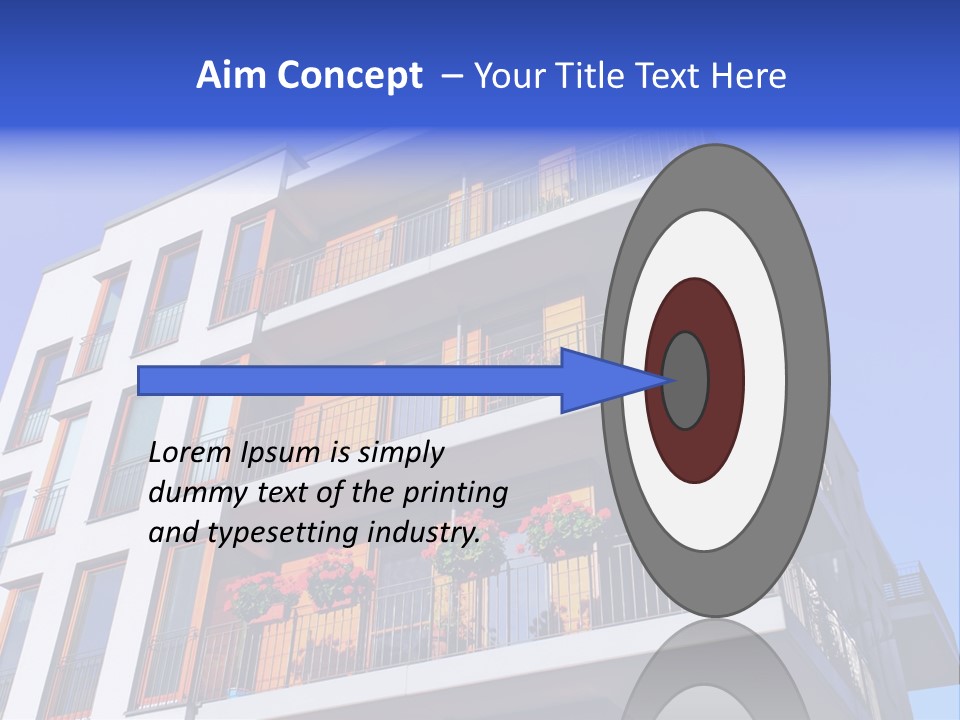 Aim Concept – Your Title Text Here

Lorem Ipsum is simply dummy text of the printing and typesetting industry.